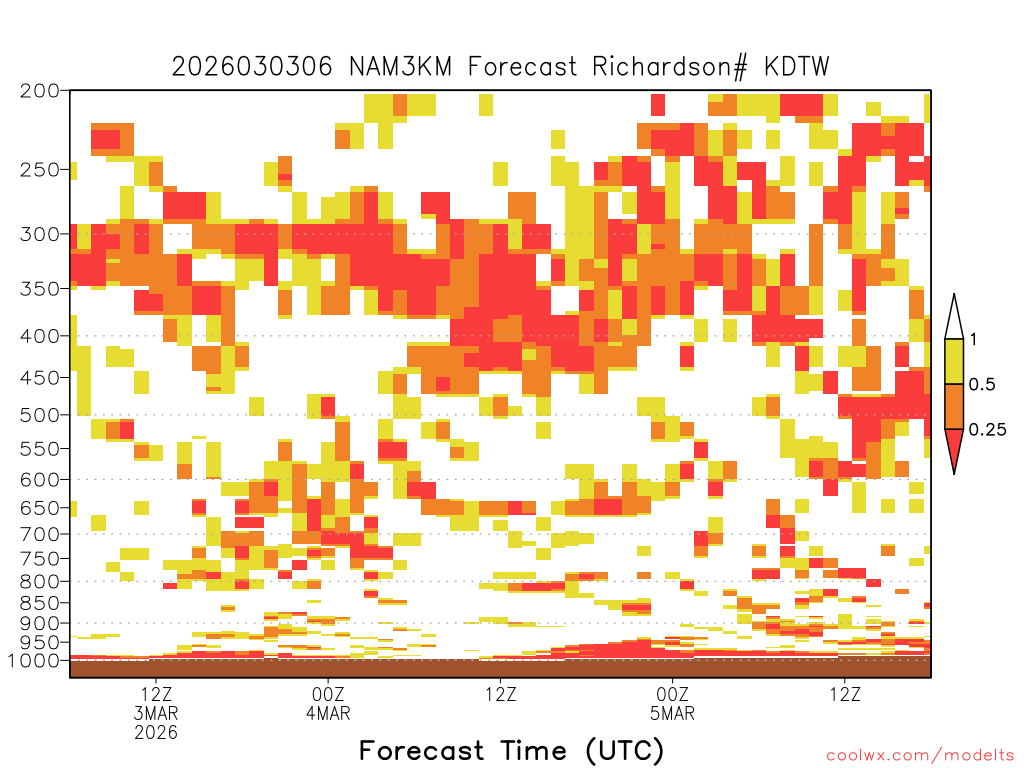 2026030306 NAM3KM Forecast Richardson# KDTW

200
250
300
350
400
450
500
550
600
650
700
750
800
850
900
950
1000

1
0.5
0.25

12Z
3MAR
2026

00Z
4MAR

12Z

00Z
5MAR

12Z

Forecast Time (UTC)

coolwx.com/modelts